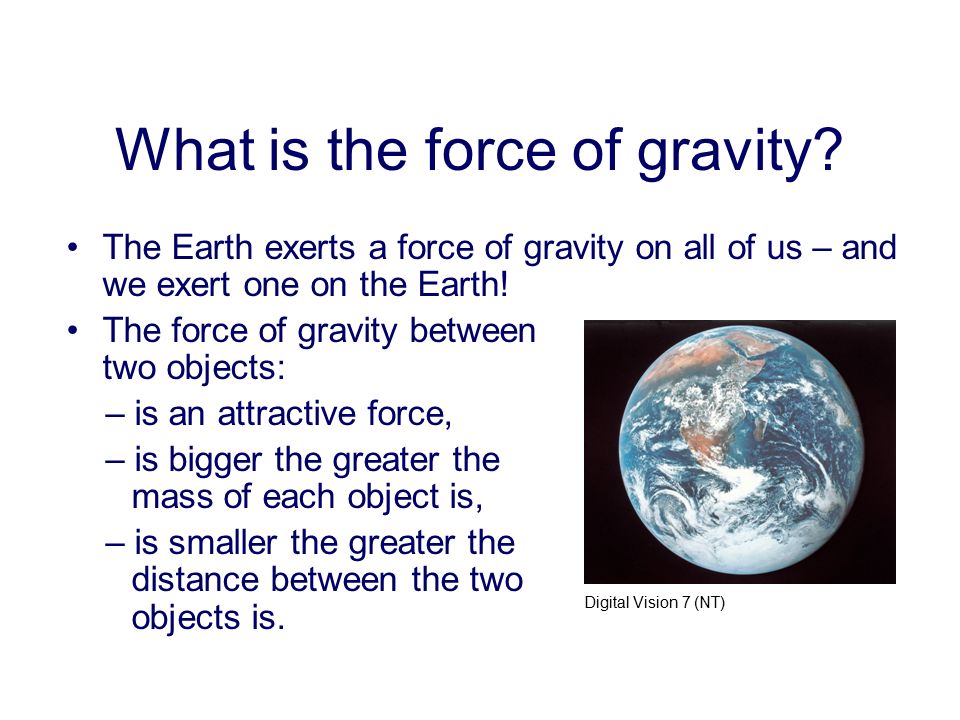 What is the force of gravity?

• The Earth exerts a force of gravity on all of us – and we exert one on the Earth!

• The force of gravity between two objects:
– is an attractive force,
– is bigger the greater the mass of each object is,
– is smaller the greater the distance between the two objects is.

Digital Vision 7 (NT)